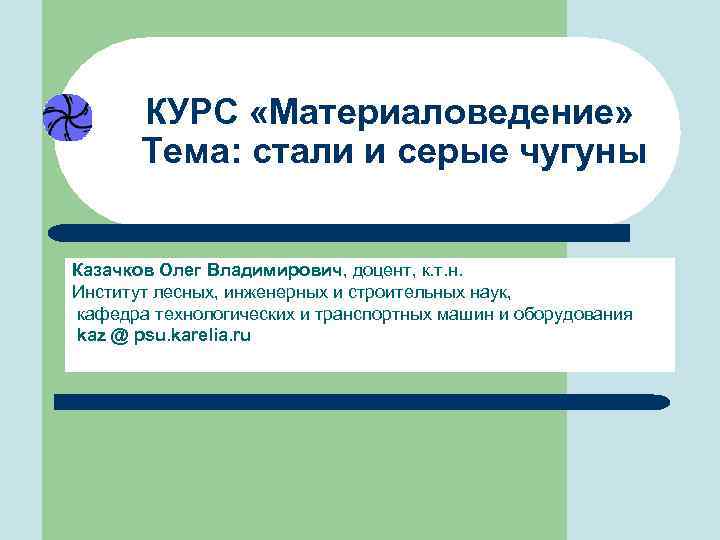 КУРС «Материаловедение»
Тема: стали и серые чугуны

Казачков Олег Владимирович, доцент, к.т.н.
Институт лесных, инженерных и строительных наук,
кафедра технологических и транспортных машин и оборудования
kaz @ psu.karelia.ru